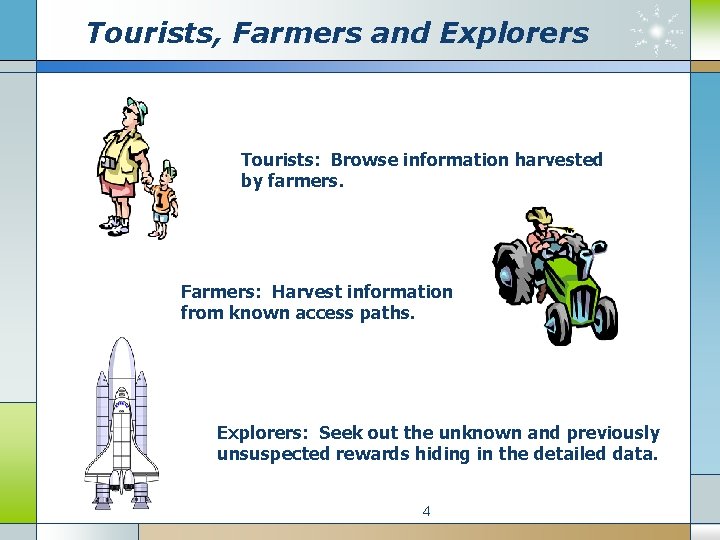 Tourists, Farmers and Explorers

Tourists: Browse information harvested by farmers.

Farmers: Harvest information from known access paths.

Explorers: Seek out the unknown and previously unsuspected rewards hiding in the detailed data.

4